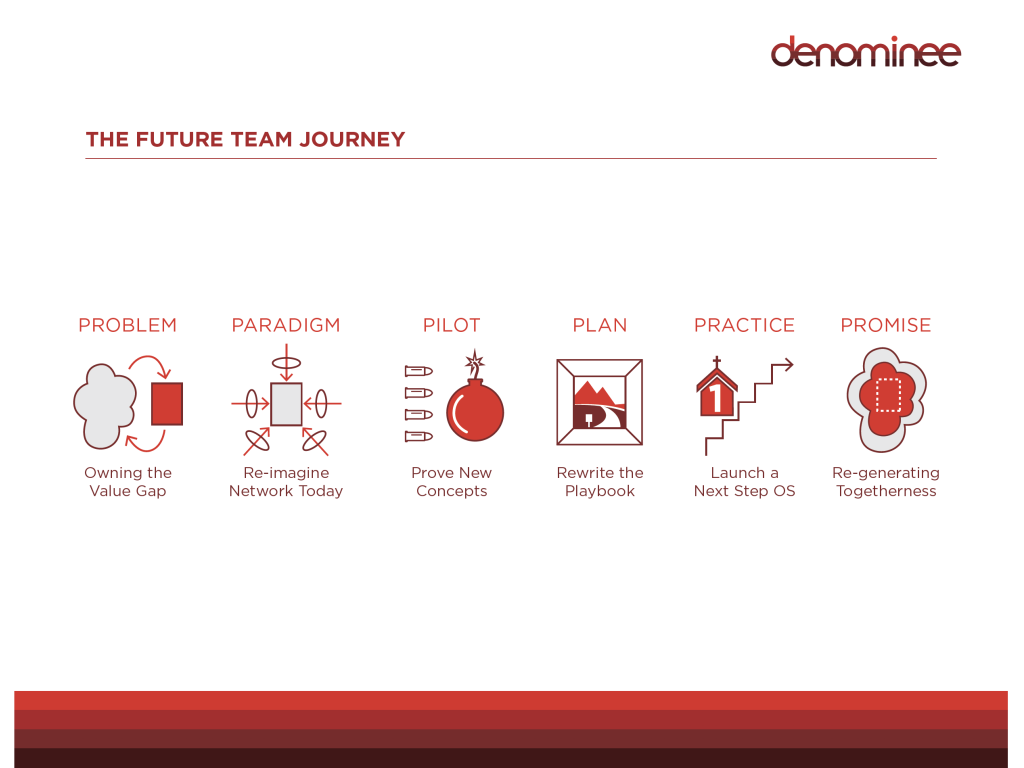 denominee

THE FUTURE TEAM JOURNEY

PROBLEM
Owning the Value Gap

PARADIGM
Re-imagine Network Today

PILOT
Prove New Concepts

PLAN
Rewrite the Playbook

PRACTICE
1
Launch a Next Step OS

PROMISE
Re-generating Togetherness